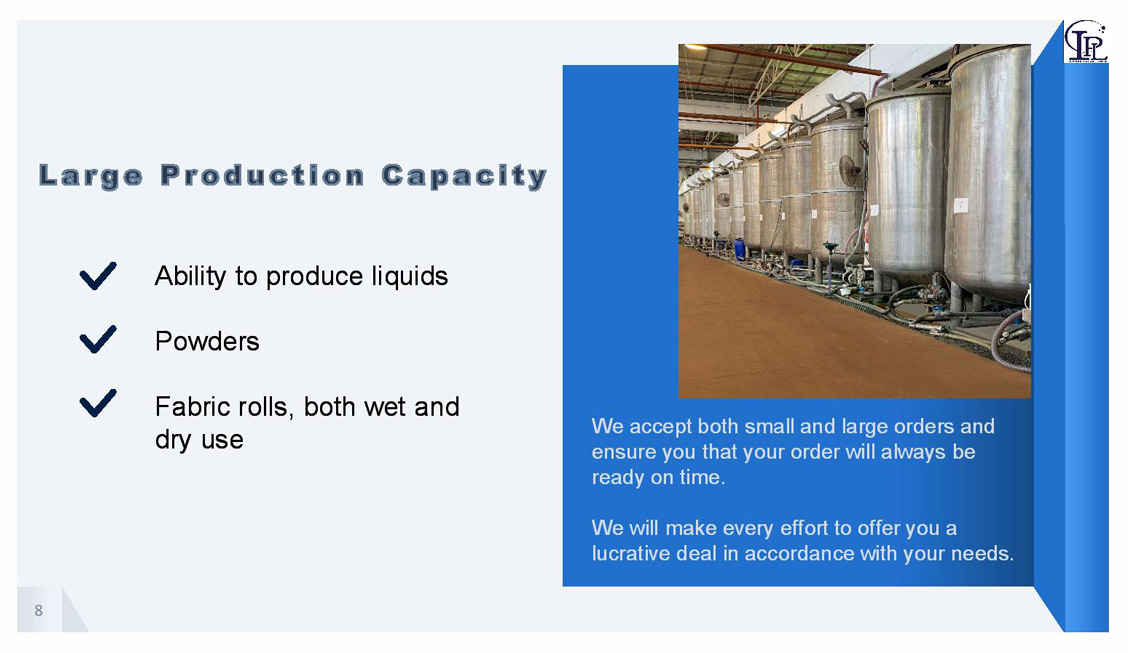 Large Production Capacity

Ability to produce liquids

Powders

Fabric rolls, both wet and dry use

We accept both small and large orders and ensure you that your order will always be ready on time.

We will make every effort to offer you a lucrative deal in accordance with your needs.

8